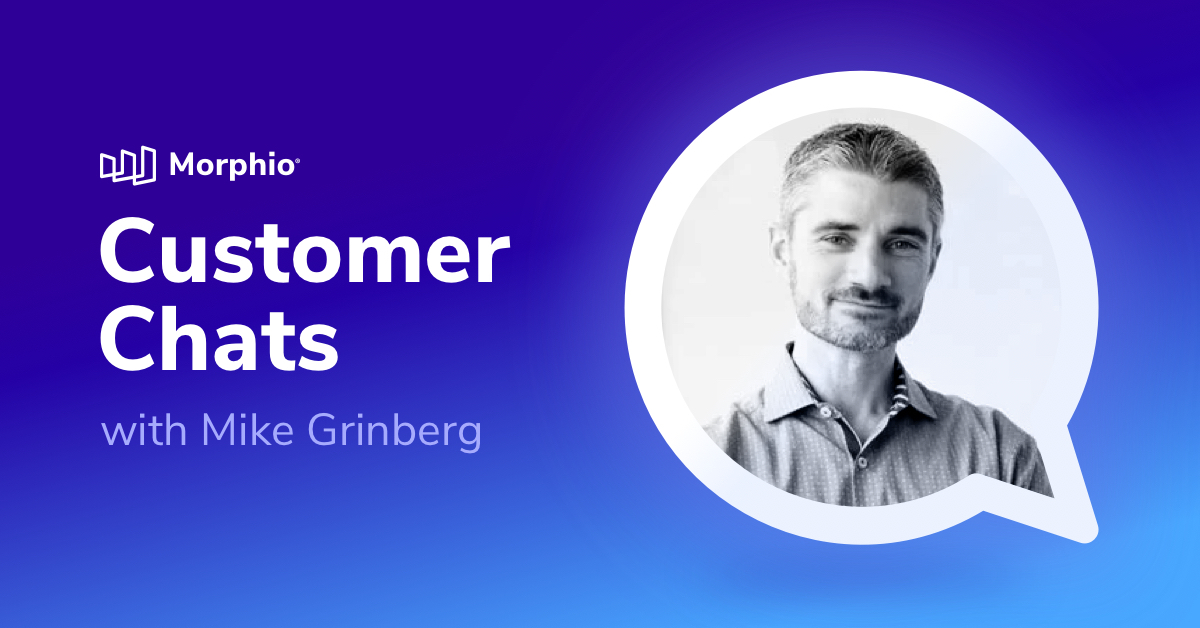 Morphio®

Customer Chats

with Mike Grinberg